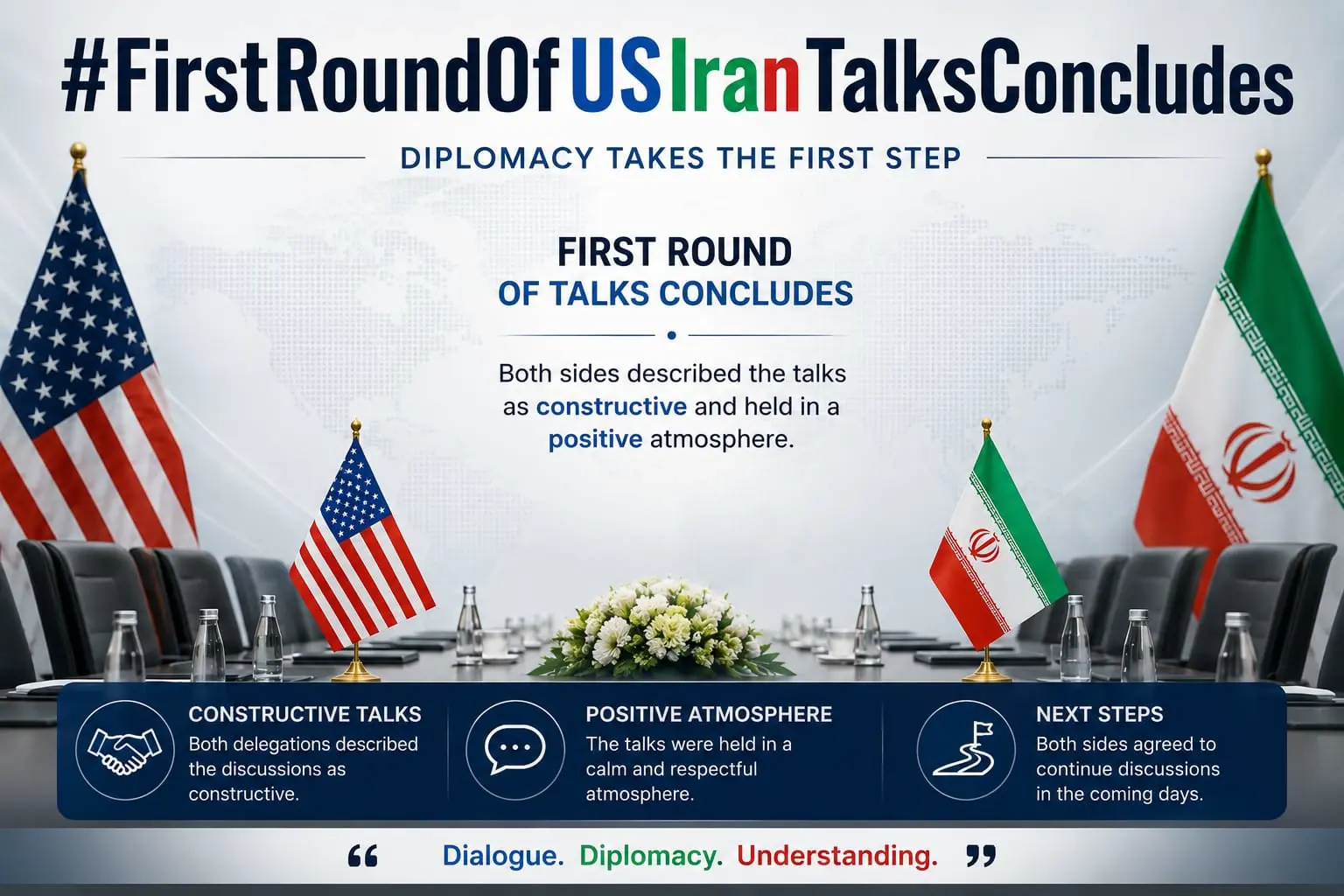 #FirstRoundOfUSIranTalksConcludes

DIPLOMACY TAKES THE FIRST STEP

FIRST ROUND
OF TALKS CONCLUDES

Both sides described the talks as constructive and held in a positive atmosphere.

CONSTRUCTIVE TALKS
Both delegations described the discussions as constructive.

POSITIVE ATMOSPHERE
The talks were held in a calm and respectful atmosphere.

NEXT STEPS
Both sides agreed to continue discussions in the coming days.

“ Dialogue. Diplomacy. Understanding. ”